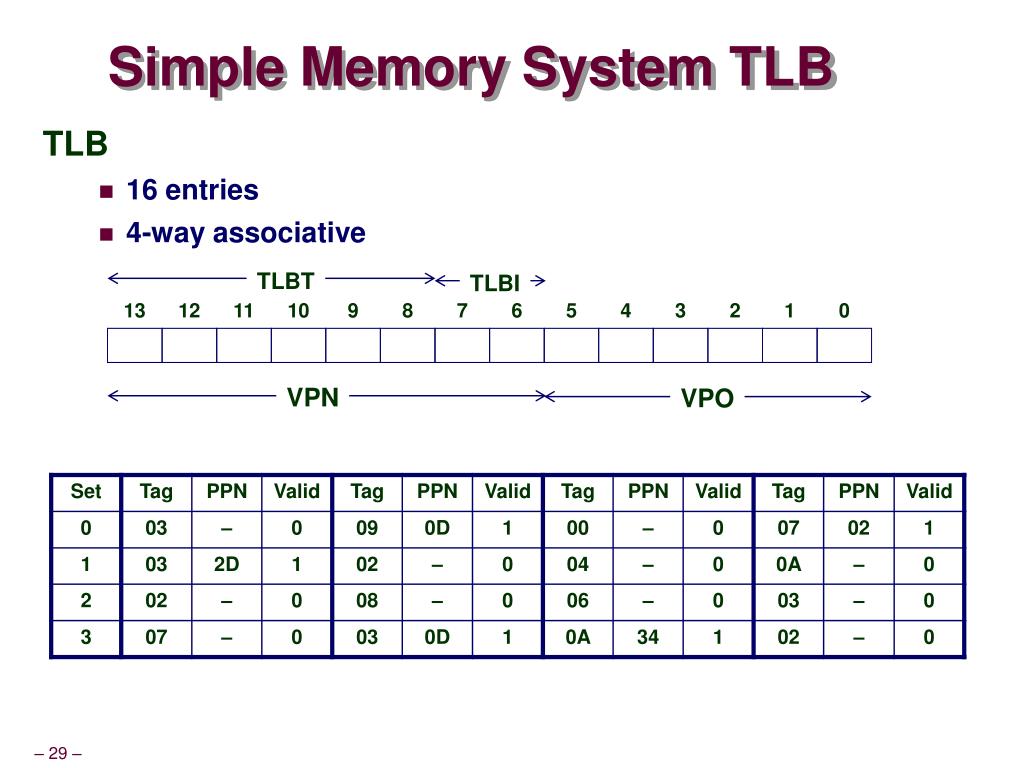 Simple Memory System TLB

TLB

16 entries

4-way associative

TLBT TLBI

13 12 11 10 9 8 7 6 5 4 3 2 1 0

VPN VPO

| Set | Tag | PPN | Valid | Tag | PPN | Valid | Tag | PPN | Valid | Tag | PPN | Valid |
|---|---|---|---|---|---|---|---|---|---|---|---|---|
| 0 | 03 | – | 0 | 09 | 0D | 1 | 00 | – | 0 | 07 | 02 | 1 |
| 1 | 03 | 2D | 1 | 02 | – | 0 | 04 | – | 0 | 0A | – | 0 |
| 2 | 02 | – | 0 | 08 | – | 0 | 06 | – | 0 | 03 | – | 0 |
| 3 | 07 | – | 0 | 03 | 0D | 1 | 0A | 34 | 1 | 02 | – | 0 |

– 29 –